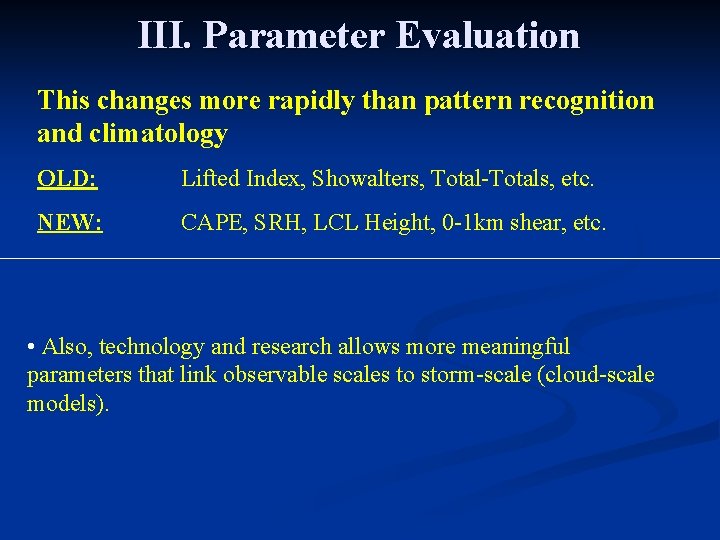 III. Parameter Evaluation

This changes more rapidly than pattern recognition and climatology

OLD: Lifted Index, Showalters, Total-Totals, etc.

NEW: CAPE, SRH, LCL Height, 0-1km shear, etc.

• Also, technology and research allows more meaningful parameters that link observable scales to storm-scale (cloud-scale models).